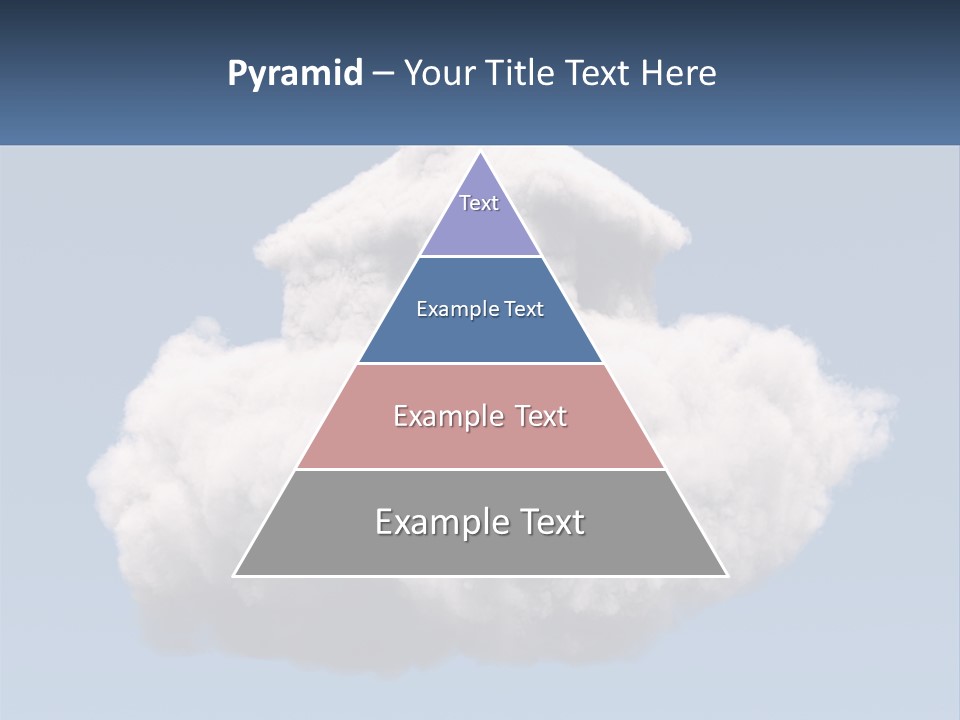 Pyramid – Your Title Text Here

Text

Example Text

Example Text

Example Text